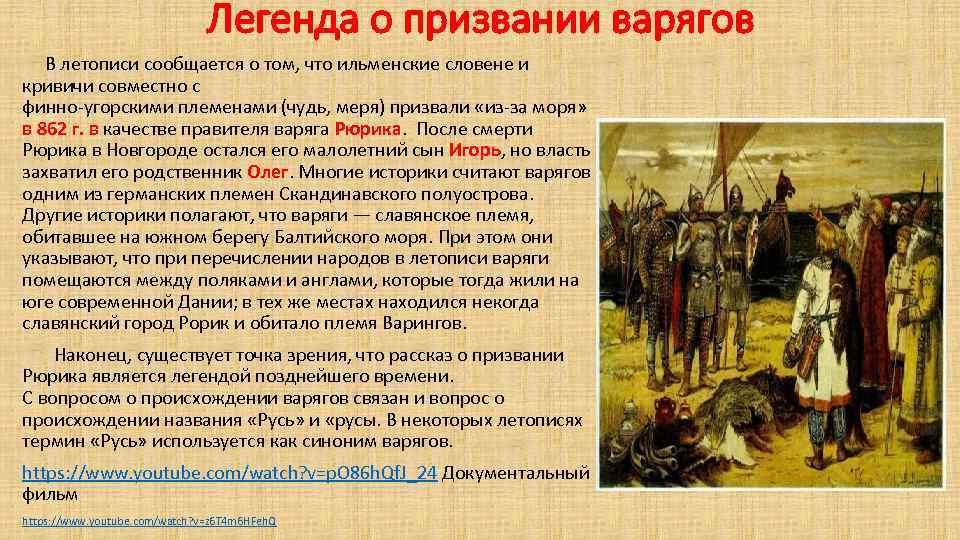 Легенда о призвании варягов

В летописи сообщается о том, что ильменские словене и кривичи совместно с финно-угорскими племенами (чудь, меря) призвали «из-за моря» в 862 г. в качестве правителя варяга Рюрика. После смерти Рюрика в Новгороде остался его малолетний сын Игорь, но власть захватил его родственник Олег. Многие историки считают варягов одним из германских племен Скандинавского полуострова. Другие историки полагают, что варяги — славянское племя, обитавшее на южном берегу Балтийского моря. При этом они указывают, что при перечислении народов в летописи варяги помещаются между поляками и англами, которые тогда жили на юге современной Дании; в тех же местах находился некогда славянский город Рорик и обитало племя Варингов.

Наконец, существует точка зрения, что рассказ о призвании Рюрика является легендой позднейшего времени.
С вопросом о происхождении варягов связан и вопрос о происхождении названия «Русь» и «русы». В некоторых летописях термин «Русь» используется как синоним варягов.

https://www.youtube.com/watch?v=pO86hQfJ_24 Документальный фильм

https://www.youtube.com/watch?v=z6T4m6HFehQ